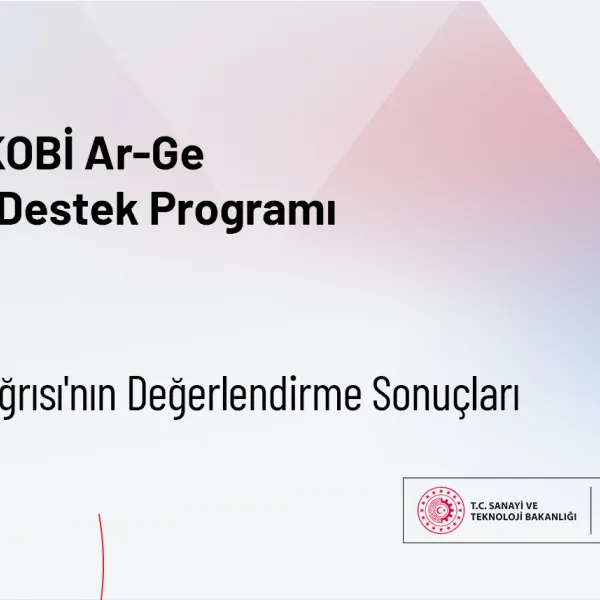 KOBİ Ar-Ge
Destek Programı

ğrısı'nın Değerlendirme Sonuçları

T.C. SANAYİ VE
TEKNOLOJİ BAKANLIĞI